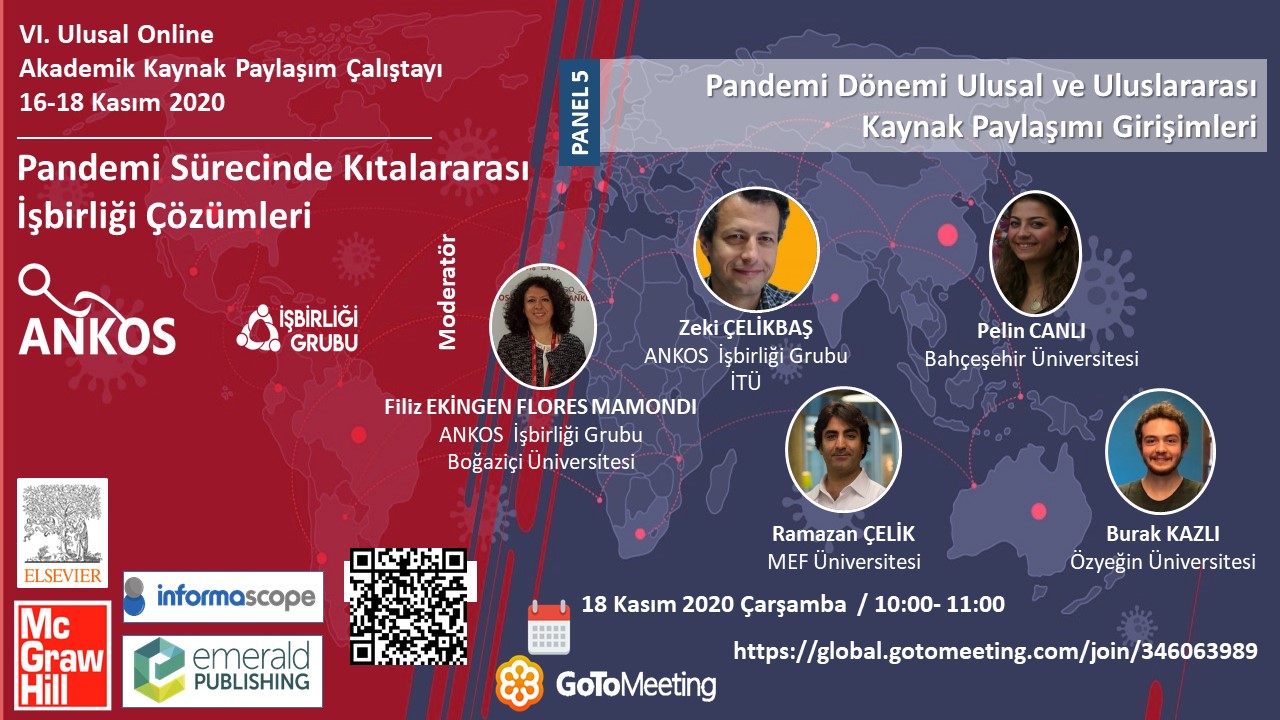 VI. Ulusal Online
Akademik Kaynak Paylaşım Çalıştayı
16-18 Kasım 2020

Pandemi Sürecinde Kıtalararası İşbirliği Çözümleri

ANKOS

İŞBİRLİĞİ GRUBU

PANEL 5

Pandemi Dönemi Ulusal ve Uluslararası Kaynak Paylaşımı Girişimleri

Moderatör

Filiz EKİNGEN FLORES MAMONDI
ANKOS İşbirliği Grubu
Boğaziçi Üniversitesi

Zeki ÇELİKBAŞ
ANKOS İşbirliği Grubu
İTÜ

Pelin CANLI
Bahçeşehir Üniversitesi

Ramazan ÇELİK
MEF Üniversitesi

Burak KAZLI
Özyeğin Üniversitesi

ELSEVIER

informascope

Mc Graw Hill

emerald PUBLISHING

18 Kasım 2020 Çarşamba / 10:00- 11:00

https://global.gotomeeting.com/join/346063989

GoToMeeting